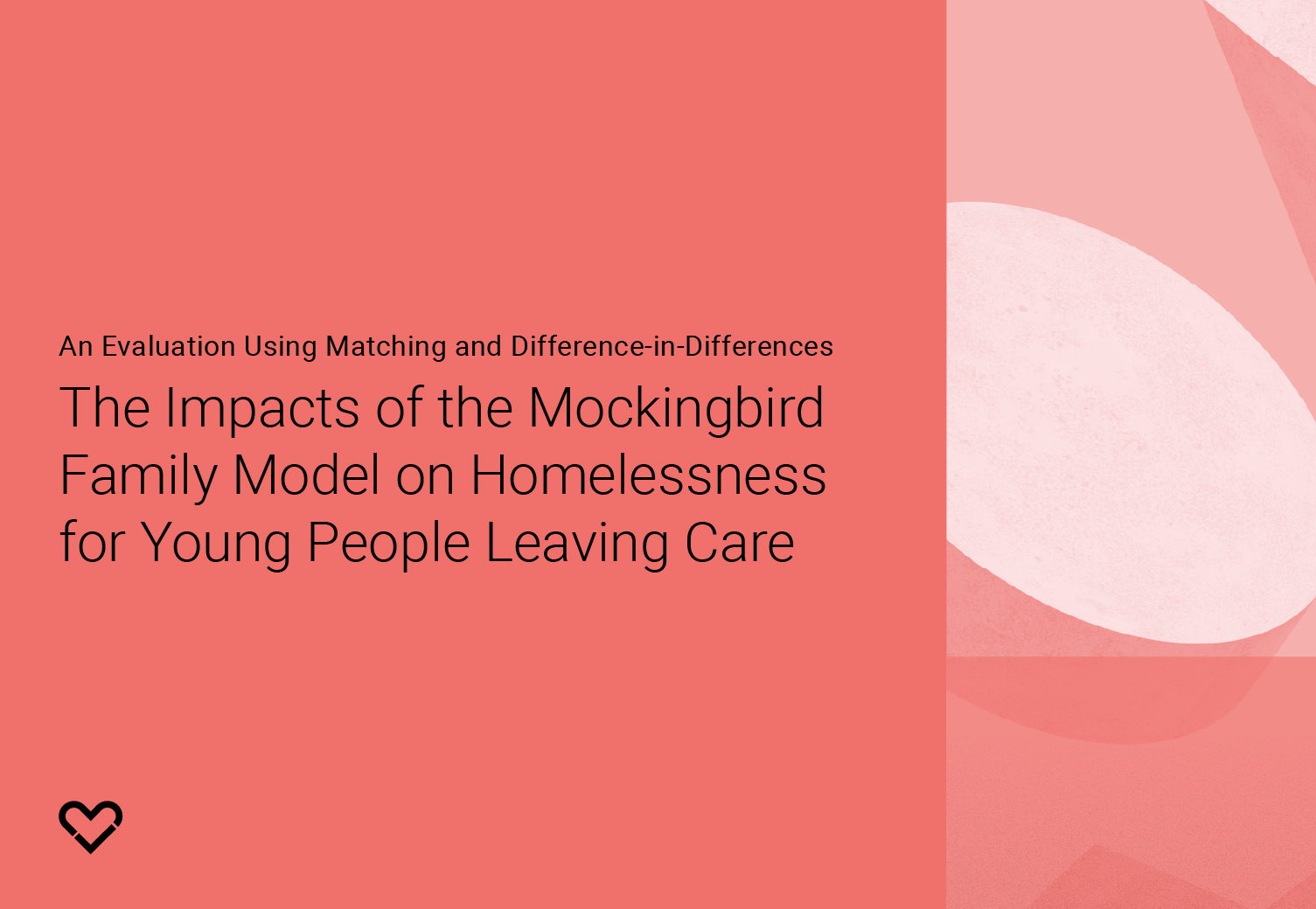 An Evaluation Using Matching and Difference-in-Differences

The Impacts of the Mockingbird Family Model on Homelessness for Young People Leaving Care